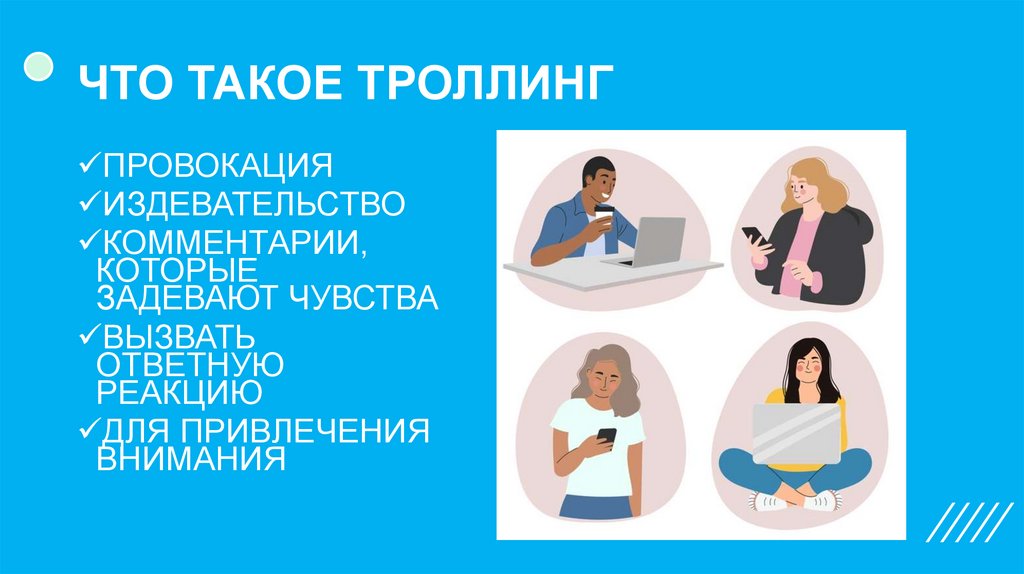 ЧТО ТАКОЕ ТРОЛЛИНГ

✓ПРОВОКАЦИЯ
✓ИЗДЕВАТЕЛЬСТВО
✓КОММЕНТАРИИ, КОТОРЫЕ ЗАДЕВАЮТ ЧУВСТВА
✓ВЫЗВАТЬ ОТВЕТНУЮ РЕАКЦИЮ
✓ДЛЯ ПРИВЛЕЧЕНИЯ ВНИМАНИЯ